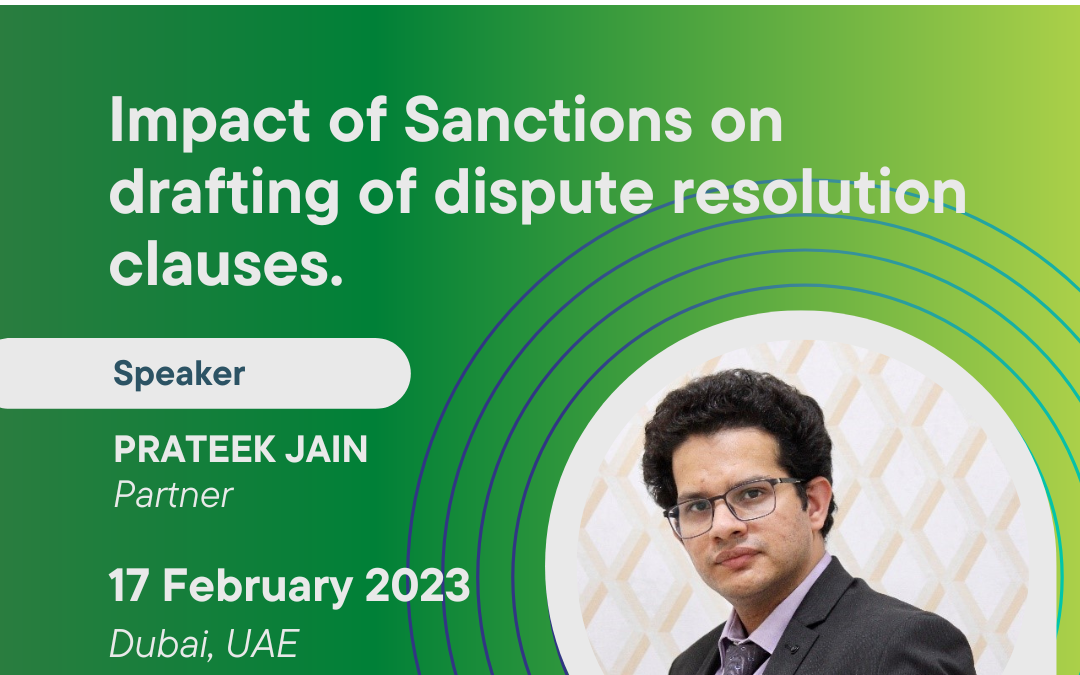 Impact of Sanctions on drafting of dispute resolution clauses.

Speaker

PRATEEK JAIN
Partner

17 February 2023
Dubai, UAE